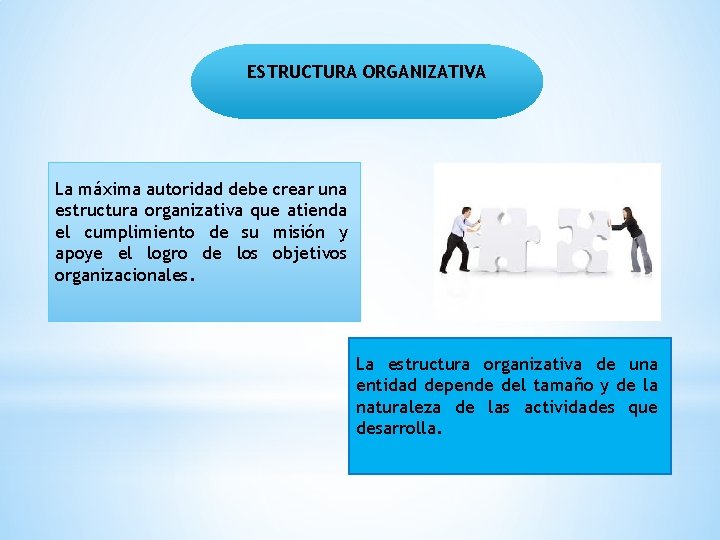 ESTRUCTURA ORGANIZATIVA

La máxima autoridad debe crear una estructura organizativa que atienda el cumplimiento de su misión y apoye el logro de los objetivos organizacionales.

La estructura organizativa de una entidad depende del tamaño y de la naturaleza de las actividades que desarrolla.